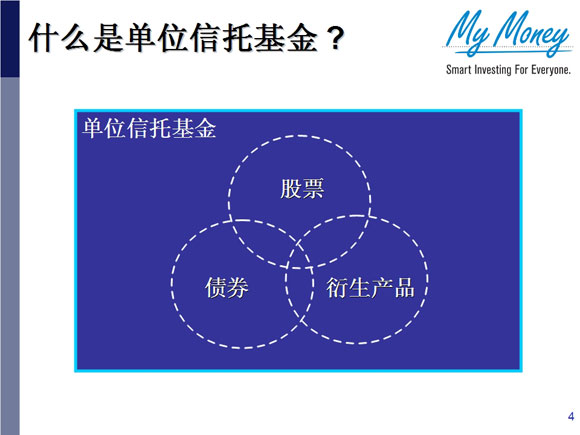 什么是单位信托基金？

My Money
Smart Investing For Everyone.

单位信托基金

股票

债券

衍生产品

4